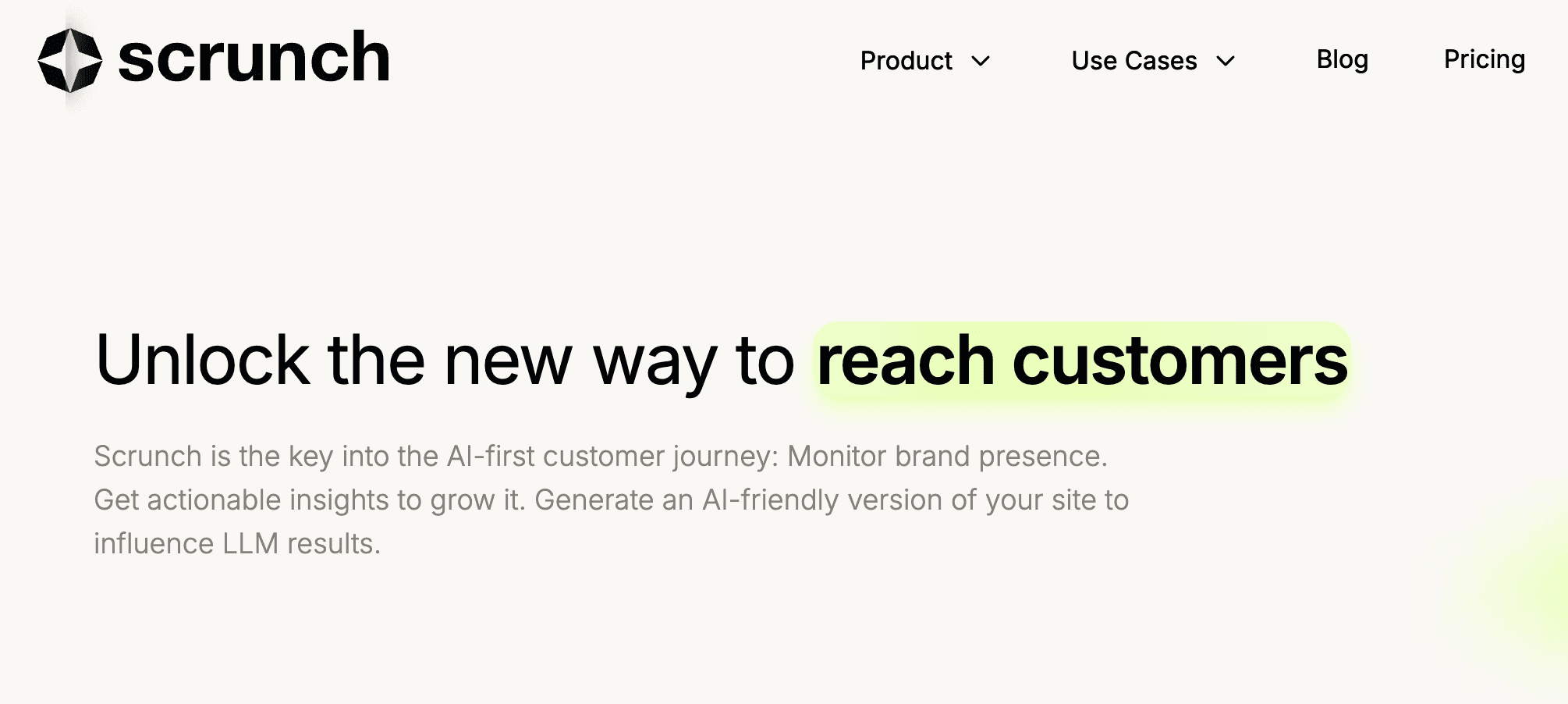 scrunch

Product
Use Cases
Blog
Pricing

Unlock the new way to reach customers

Scrunch is the key into the AI-first customer journey: Monitor brand presence. Get actionable insights to grow it. Generate an AI-friendly version of your site to influence LLM results.